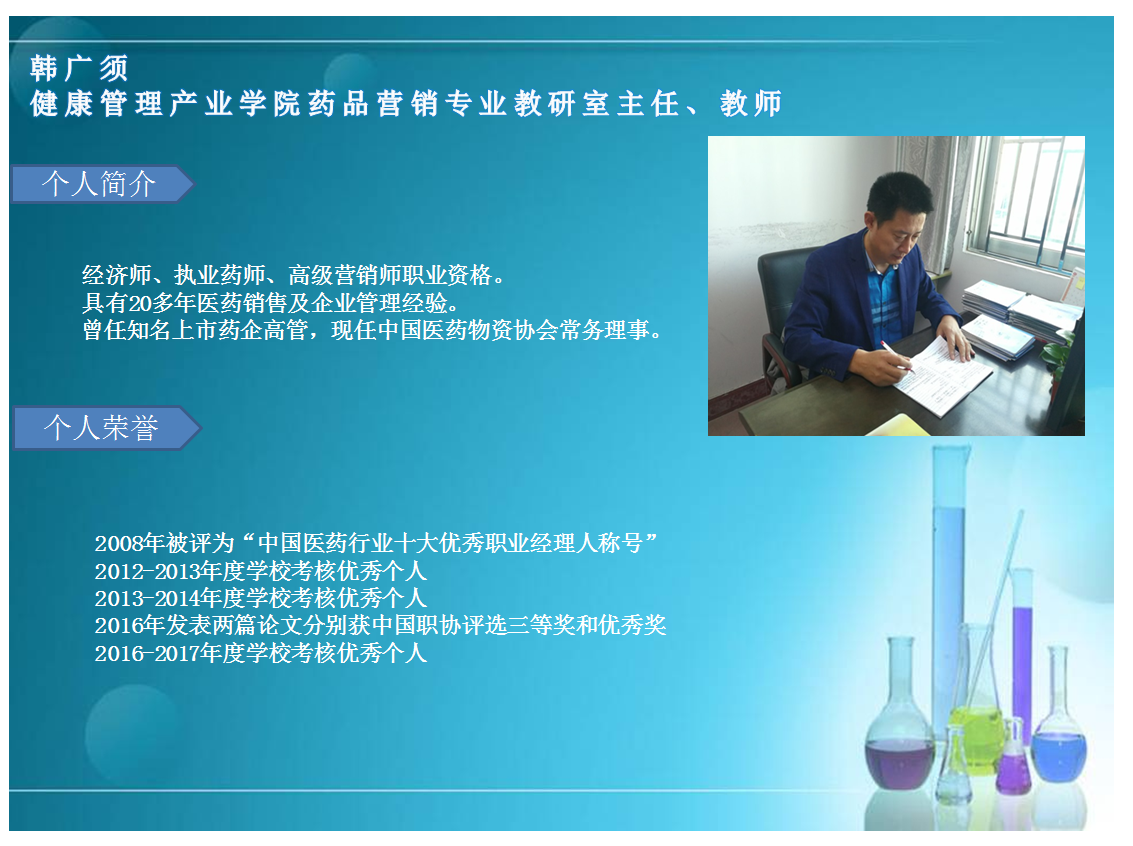 韩广须
健康管理产业学院药品营销专业教研室主任、教师

个人简介

经济师、执业药师、高级营销师职业资格。
具有20多年医药销售及企业管理经验。
曾任知名上市药企高管，现任中国医药物资协会常务理事。

个人荣誉

2008年被评为“中国医药行业十大优秀职业经理人称号”
2012-2013年度学校考核优秀个人
2013-2014年度学校考核优秀个人
2016年发表两篇论文分别获中国职协评选三等奖和优秀奖
2016-2017年度学校考核优秀个人